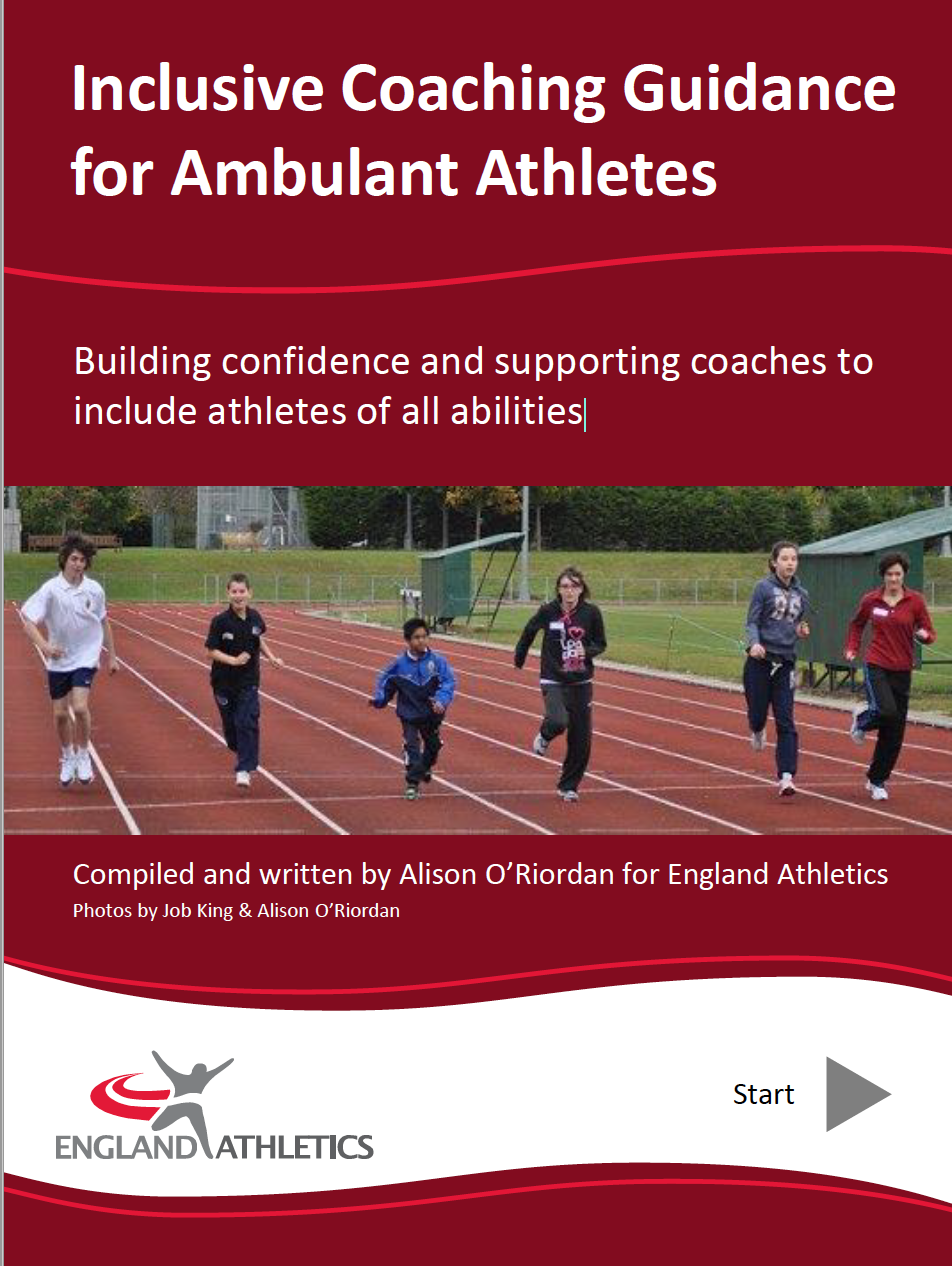 Inclusive Coaching Guidance for Ambulant Athletes

Building confidence and supporting coaches to include athletes of all abilities

Compiled and written by Alison O'Riordan for England Athletics
Photos by Job King & Alison O'Riordan

ENGLAND ATHLETICS

Start